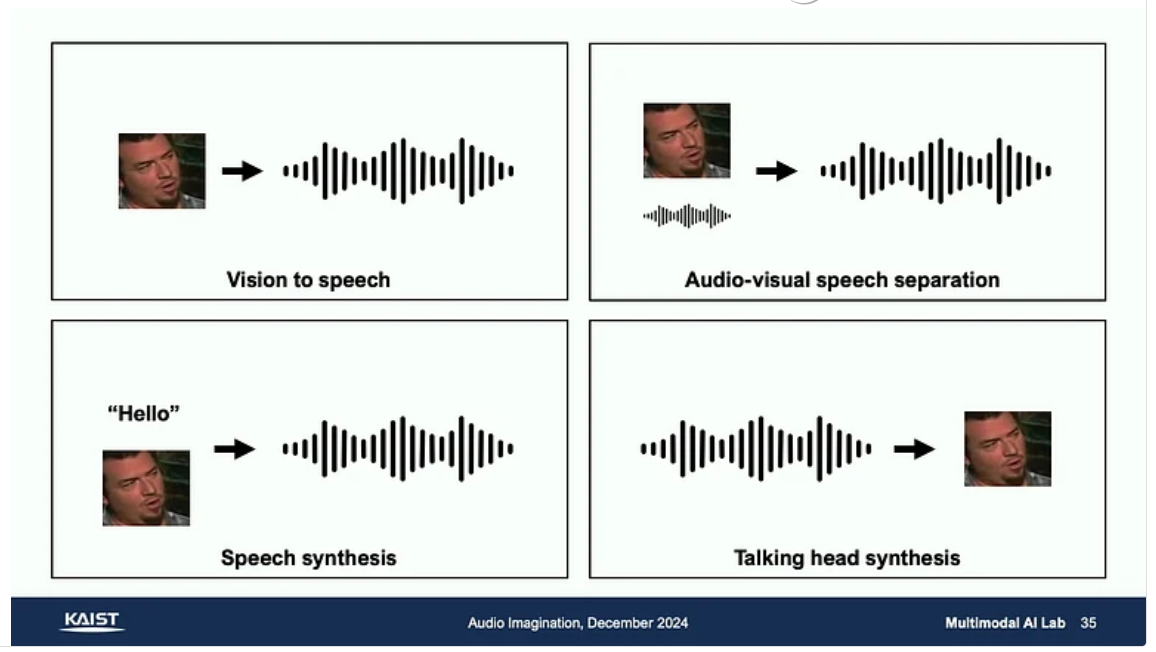 Vision to speech

Audio-visual speech separation

"Hello"

Speech synthesis

Talking head synthesis

KAIST

Audio Imagination, December 2024

Multimodal AI Lab 35